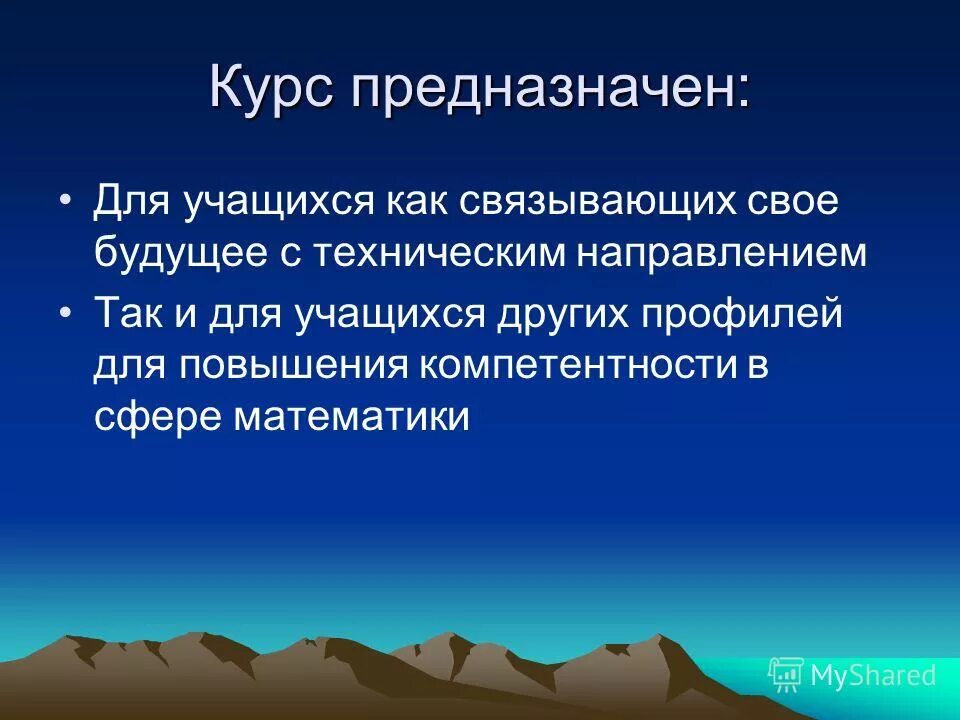 Курс предназначен:

• Для учащихся как связывающих свое будущее с техническим направлением

• Так и для учащихся других профилей для повышения компетентности в сфере математики

MyShared